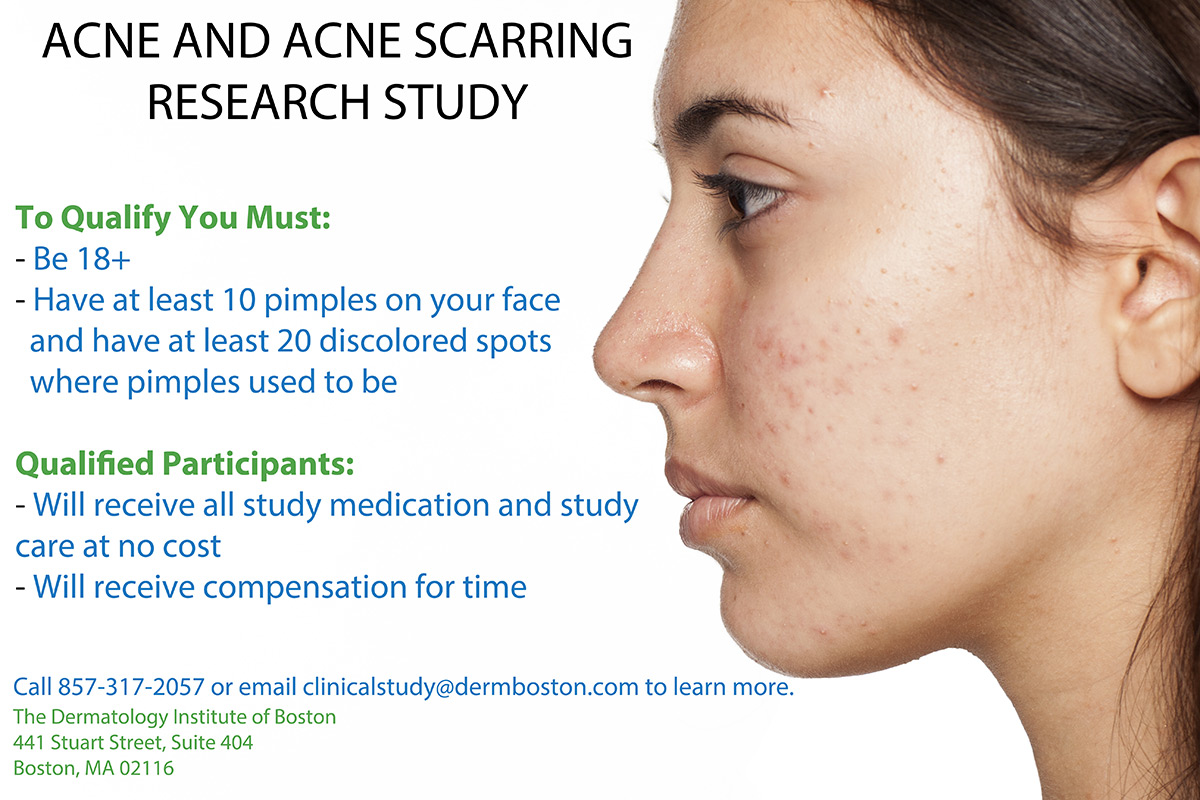 ACNE AND ACNE SCARRING RESEARCH STUDY

To Qualify You Must:
- Be 18+
- Have at least 10 pimples on your face and have at least 20 discolored spots where pimples used to be

Qualified Participants:
- Will receive all study medication and study care at no cost
- Will receive compensation for time

Call 857-317-2057 or email clinicalstudy@dermboston.com to learn more.
The Dermatology Institute of Boston
441 Stuart Street, Suite 404
Boston, MA 02116